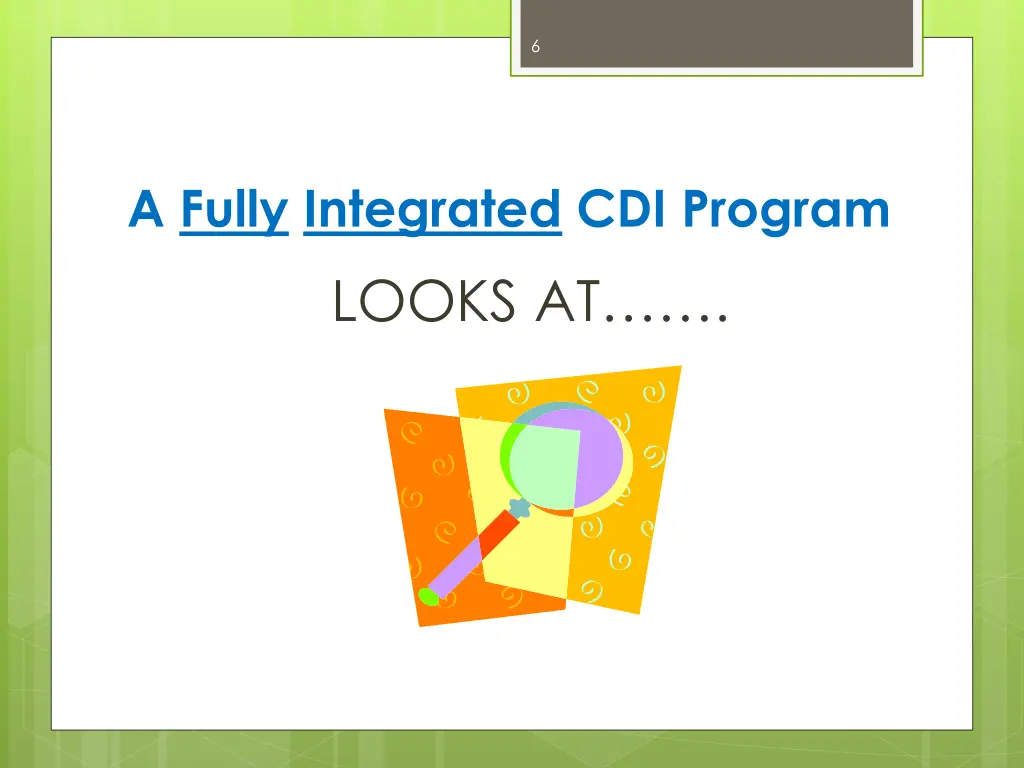 6

A Fully Integrated CDI Program

LOOKS AT…….